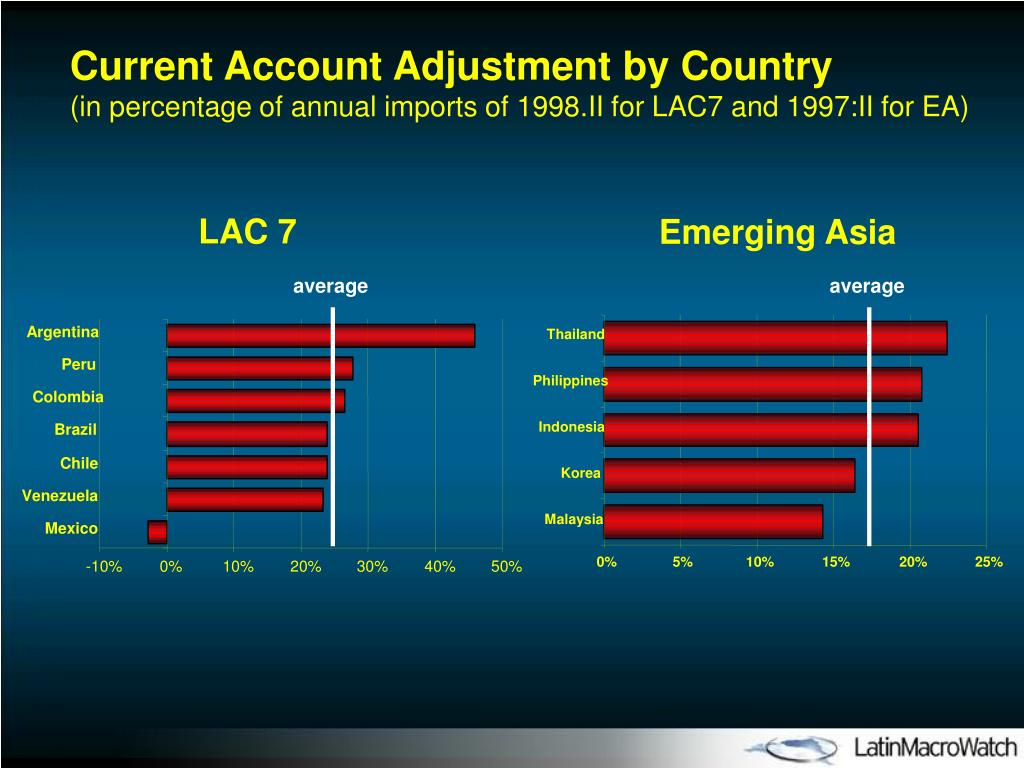 Current Account Adjustment by Country
(in percentage of annual imports of 1998.II for LAC7 and 1997:II for EA)

LAC 7

average

Argentina
Peru
Colombia
Brazil
Chile
Venezuela
Mexico

-10% 0% 10% 20% 30% 40% 50%

Emerging Asia

average

Thailand
Philippines
Indonesia
Korea
Malaysia

0% 5% 10% 15% 20% 25%

LatinMacroWatch